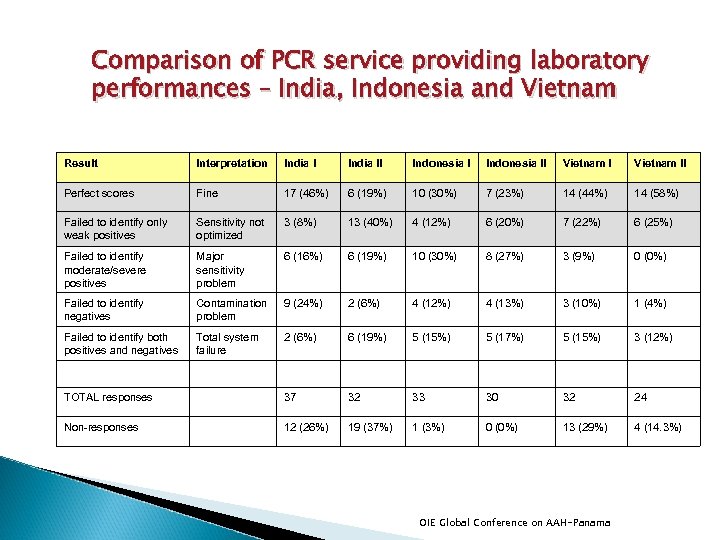 Comparison of PCR service providing laboratory performances – India, Indonesia and Vietnam

| Result | Interpretation | India I | India II | Indonesia I | Indonesia II | Vietnam I | Vietnam II |
|---|---|---|---|---|---|---|---|
| Perfect scores | Fine | 17 (46%) | 6 (19%) | 10 (30%) | 7 (23%) | 14 (44%) | 14 (58%) |
| Failed to identify only weak positives | Sensitivity not optimized | 3 (8%) | 13 (40%) | 4 (12%) | 6 (20%) | 7 (22%) | 6 (25%) |
| Failed to identify moderate/severe positives | Major sensitivity problem | 6 (16%) | 6 (19%) | 10 (30%) | 8 (27%) | 3 (9%) | 0 (0%) |
| Failed to identify negatives | Contamination problem | 9 (24%) | 2 (6%) | 4 (12%) | 4 (13%) | 3 (10%) | 1 (4%) |
| Failed to identify both positives and negatives | Total system failure | 2 (6%) | 6 (19%) | 5 (15%) | 5 (17%) | 5 (15%) | 3 (12%) |
| | | | | | | | |
| TOTAL responses | | 37 | 32 | 33 | 30 | 32 | 24 |
| Non-responses | | 12 (26%) | 19 (37%) | 1 (3%) | 0 (0%) | 13 (29%) | 4 (14.3%) |

OIE Global Conference on AAH-Panama